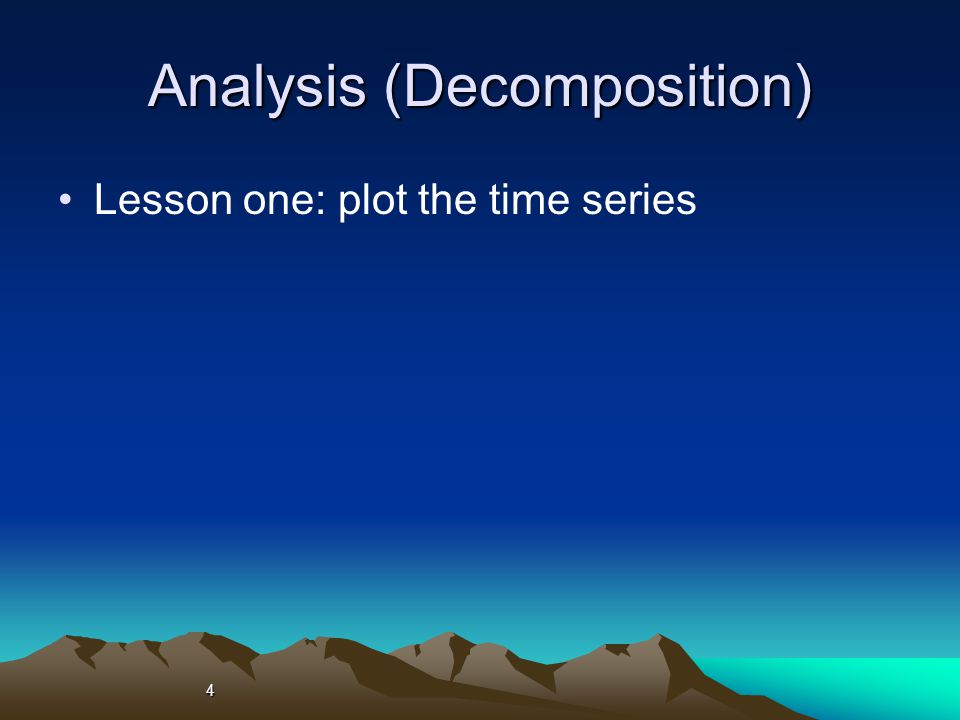 Analysis (Decomposition)

• Lesson one: plot the time series

4